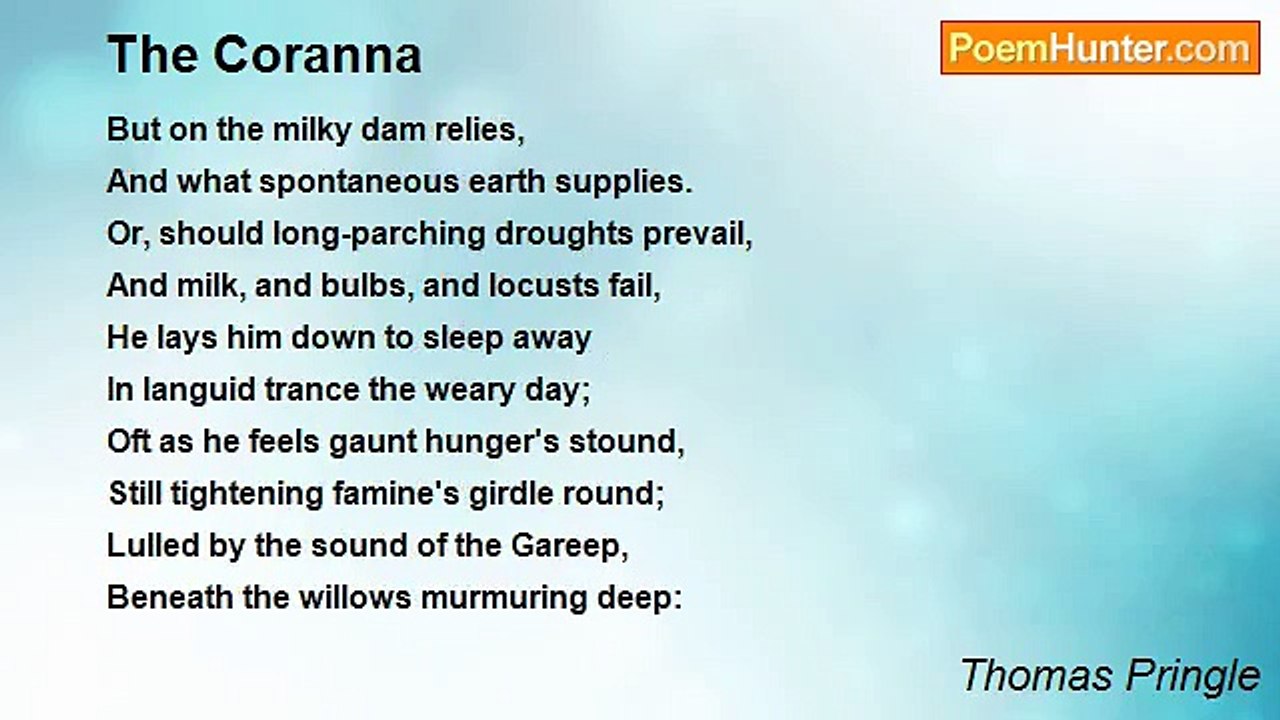 The Coranna

PoemHunter.com

But on the milky dam relies,
And what spontaneous earth supplies.
Or, should long-parching droughts prevail,
And milk, and bulbs, and locusts fail,
He lays him down to sleep away
In languid trance the weary day;
Oft as he feels gaunt hunger's stound,
Still tightening famine's girdle round;
Lulled by the sound of the Gareep,
Beneath the willows murmuring deep:

Thomas Pringle